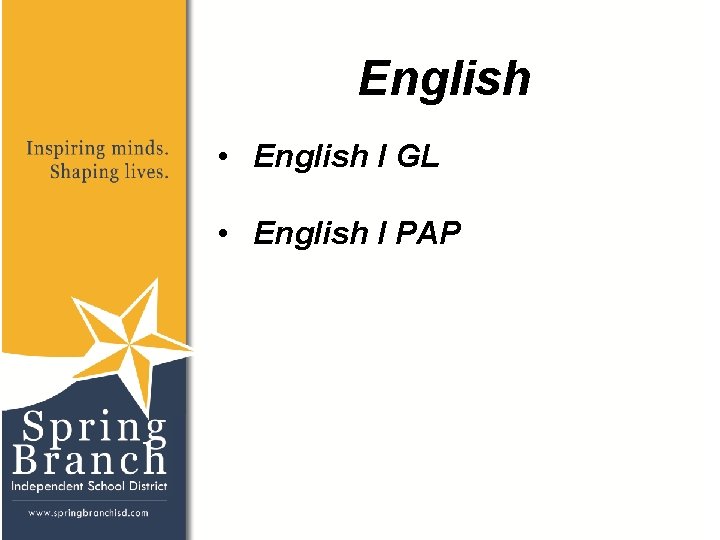 Inspiring minds.
Shaping lives.

Spring
Branch
Independent School District

www.springbranchisd.com

English

• English I GL

• English I PAP